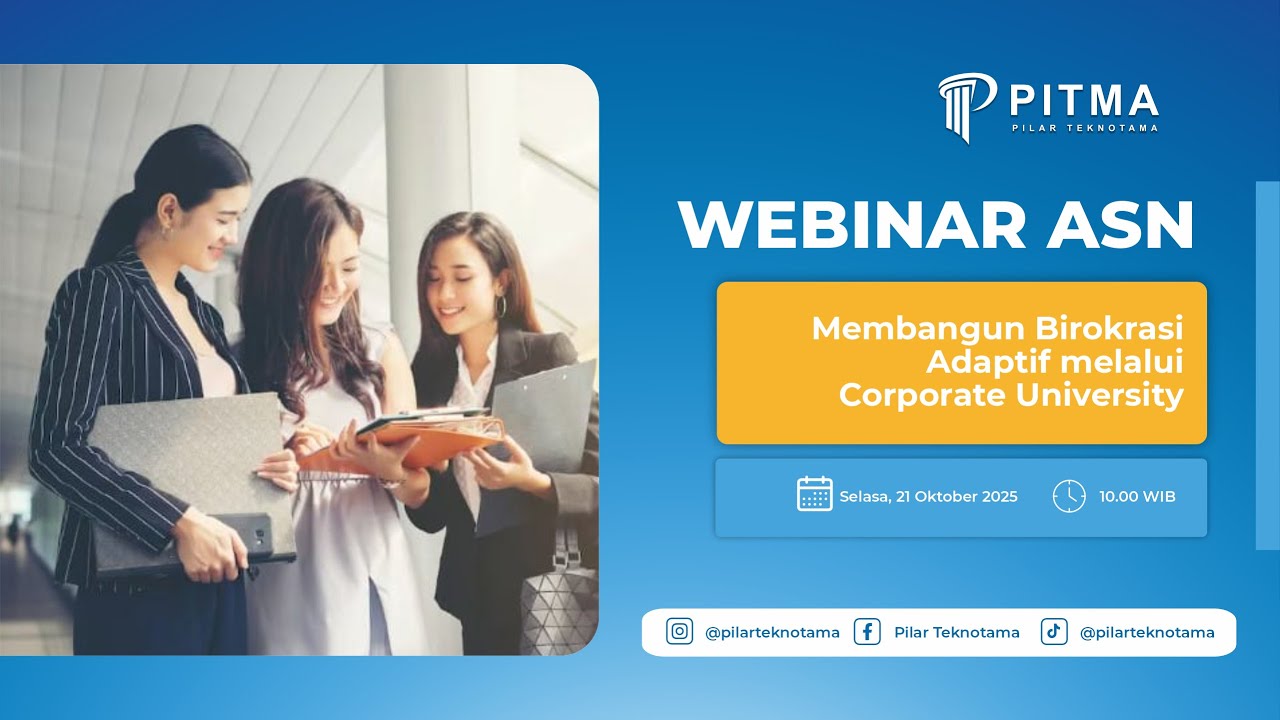 PITMA
PILAR TEKNOTAMA

WEBINAR ASN

Membangun Birokrasi Adaptif melalui Corporate University

Selasa, 21 Oktober 2025

10.00 WIB

@pilarteknotama

Pilar Teknotama

@pilarteknotama